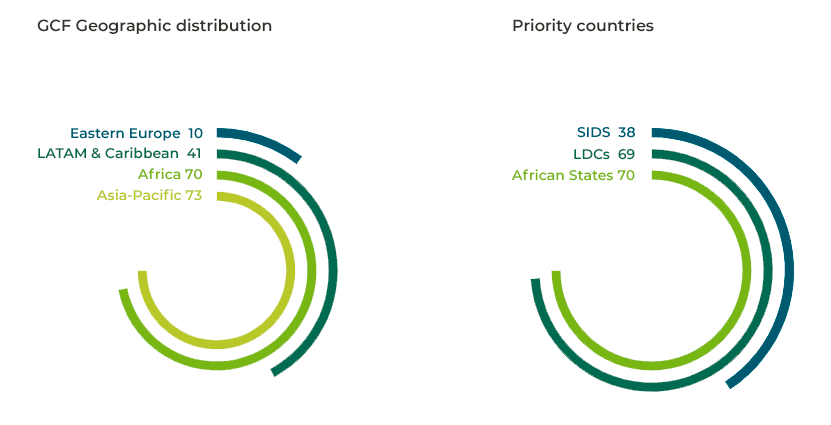 GCF Geographic distribution

Eastern Europe 10
LATAM & Caribbean 41
Africa 70
Asia-Pacific 73

Priority countries

SIDS 38
LDCs 69
African States 70